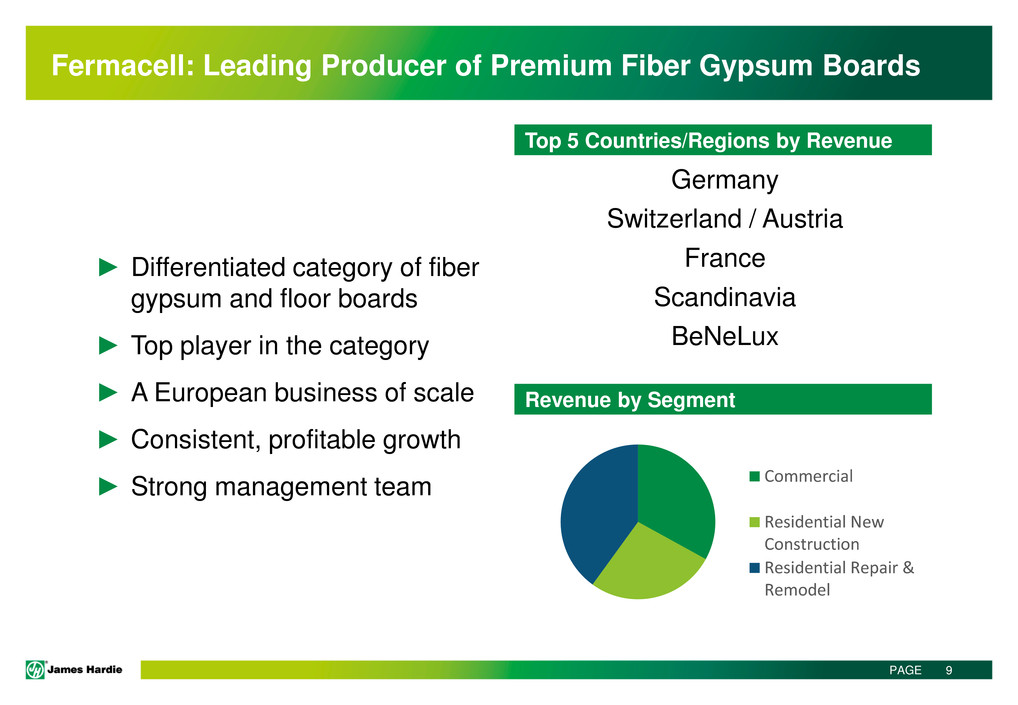 Fermacell: Leading Producer of Premium Fiber Gypsum Boards

► Differentiated category of fiber gypsum and floor boards

► Top player in the category

► A European business of scale

► Consistent, profitable growth

► Strong management team

Top 5 Countries/Regions by Revenue

Germany

Switzerland / Austria

France

Scandinavia

BeNeLux

Revenue by Segment

Commercial

Residential New Construction

Residential Repair & Remodel

James Hardie

PAGE 9